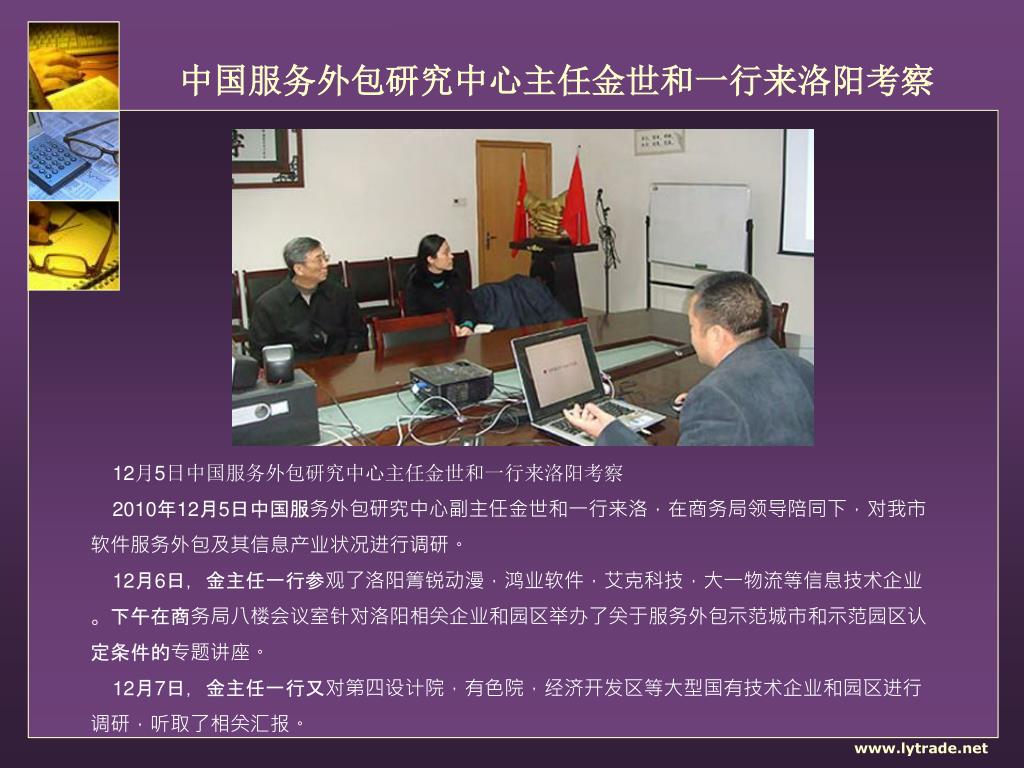 中国服务外包研究中心主任金世和一行来洛阳考察

12月5日中国服务外包研究中心主任金世和一行来洛阳考察

2010年12月5日中国服务外包研究中心副主任金世和一行来洛，在商务局领导陪同下，对我市软件服务外包及其信息产业状况进行调研。

12月6日，金主任一行参观了洛阳箐锐动漫，鸿业软件，艾克科技，大一物流等信息技术企业。下午在商务局八楼会议室针对洛阳相关企业和园区举办了关于服务外包示范城市和示范园区认定条件的专题讲座。

12月7日，金主任一行又对第四设计院，有色院，经济开发区等大型国有技术企业和园区进行调研，听取了相关汇报。

www.lytrade.net